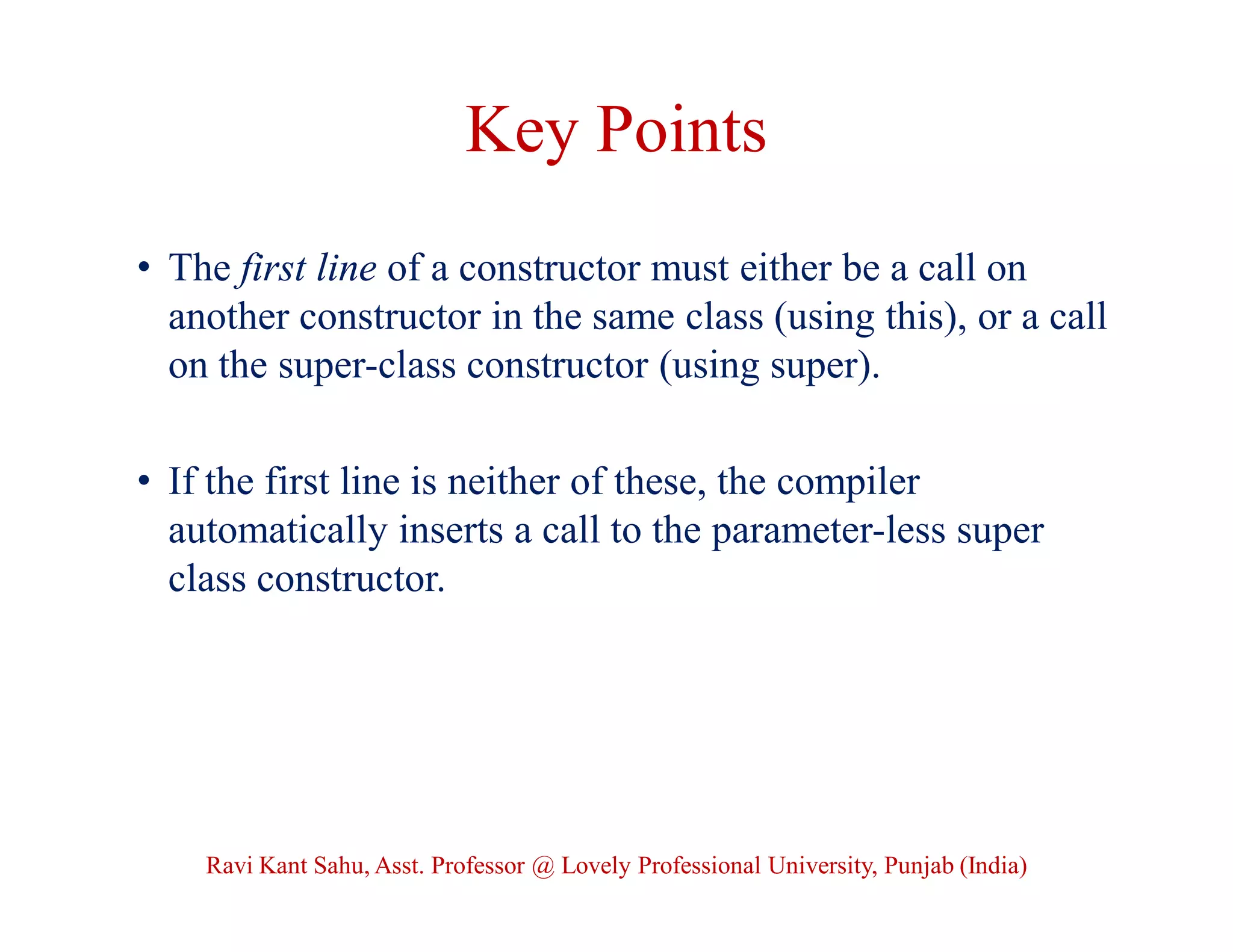 Key Points

• The first line of a constructor must either be a call on another constructor in the same class (using this), or a call on the super-class constructor (using super).

• If the first line is neither of these, the compiler automatically inserts a call to the parameter-less super class constructor.

Ravi Kant Sahu, Asst. Professor @ Lovely Professional University, Punjab (India)